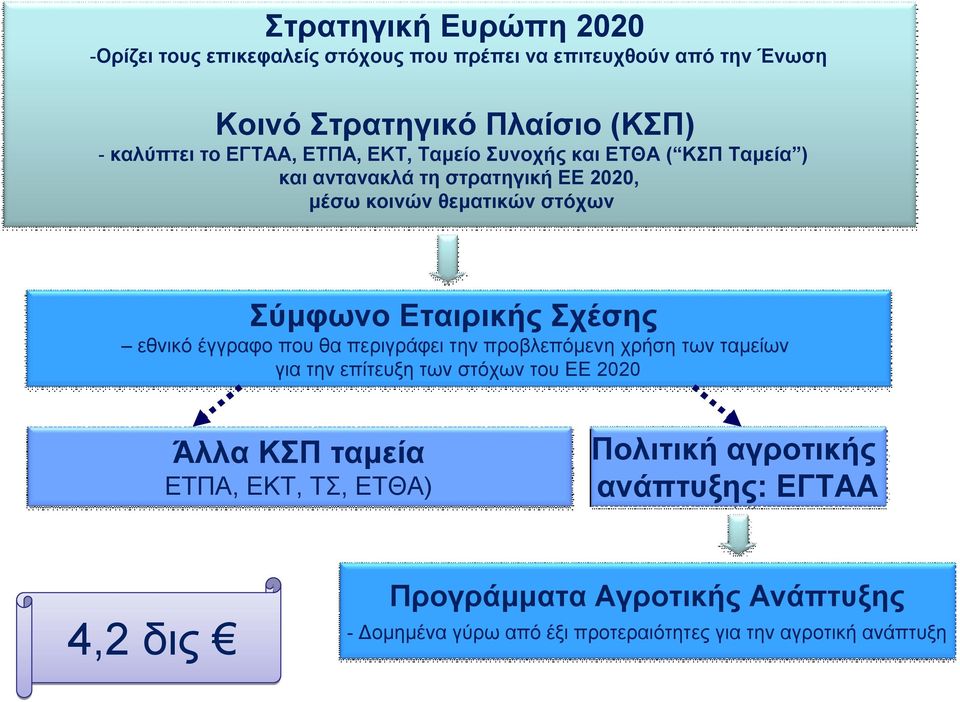 Στρατηγική Ευρώπη 2020
-Ορίζει τους επικεφαλείς στόχους που πρέπει να επιτευχθούν από την Ένωση

Κοινό Στρατηγικό Πλαίσιο (ΚΣΠ)
- καλύπτει το ΕΓΤΑΑ, ΕΤΠΑ, ΕΚΤ, Ταμείο Συνοχής και ΕΤΘΑ ("ΚΣΠ Ταμεία")
και αντανακλά τη στρατηγική ΕΕ 2020,
μέσω κοινών θεματικών στόχων

Σύμφωνο Εταιρικής Σχέσης
– εθνικό έγγραφο που θα περιγράφει την προβλεπόμενη χρήση των ταμείων
για την επίτευξη των στόχων του ΕΕ 2020

Άλλα ΚΣΠ ταμεία
ΕΤΠΑ, ΕΚΤ, ΤΣ, ΕΤΘΑ)

Πολιτική αγροτικής ανάπτυξης: ΕΓΤΑΑ

Προγράμματα Αγροτικής Ανάπτυξης
- Δομημένα γύρω από έξι προτεραιότητες για την αγροτική ανάπτυξη

4,2 δις €